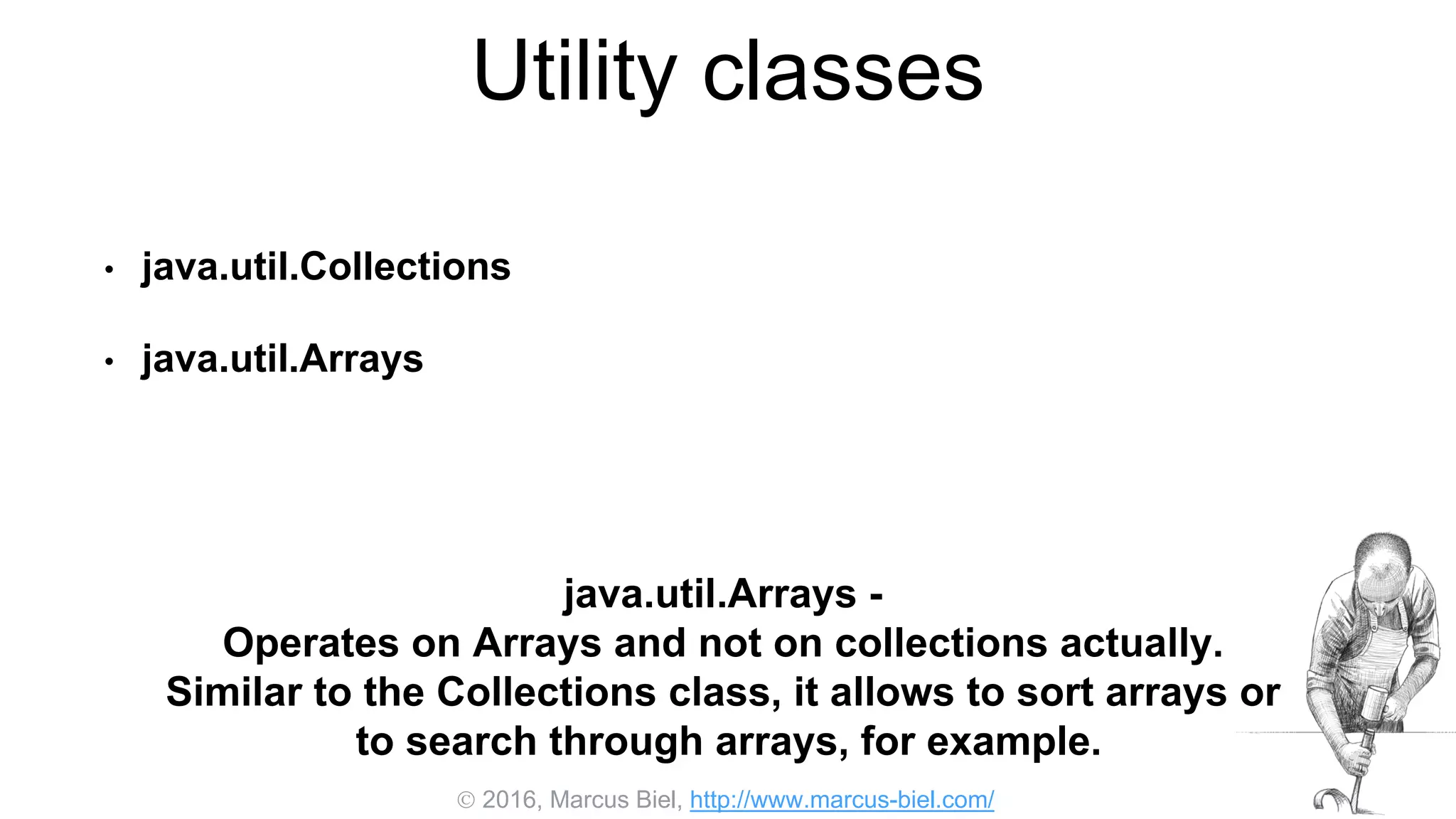 Utility classes

• java.util.Collections

• java.util.Arrays

java.util.Arrays -
Operates on Arrays and not on collections actually.
Similar to the Collections class, it allows to sort arrays or to search through arrays, for example.

© 2016, Marcus Biel, http://www.marcus-biel.com/